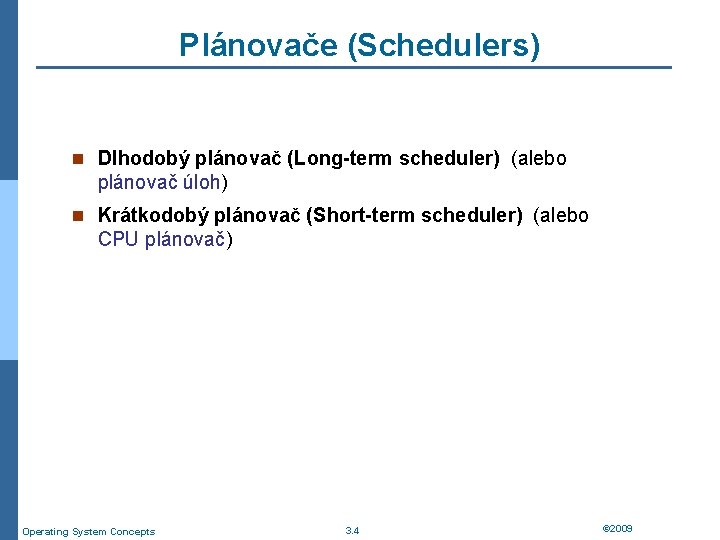 Plánovače (Schedulers)

Dlhodobý plánovač (Long-term scheduler) (alebo plánovač úloh)

Krátkodobý plánovač (Short-term scheduler) (alebo CPU plánovač)

Operating System Concepts

3.4

©2009